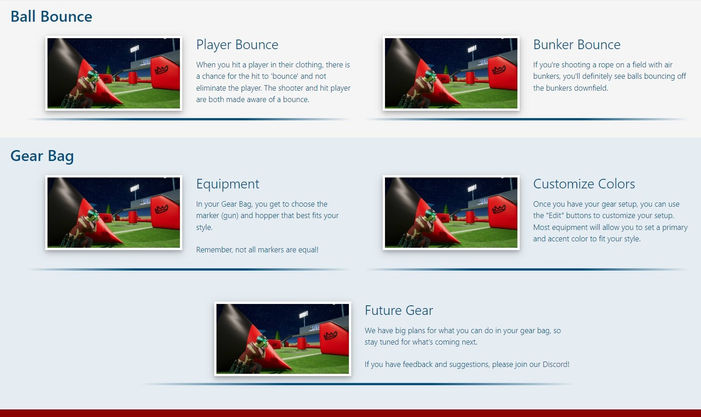 Ball Bounce

Player Bounce

When you hit a player in their clothing, there is a chance for the hit to 'bounce' and not eliminate the player. The shooter and hit player are both made aware of a bounce.

Bunker Bounce

If you're shooting a rope on a field with air bunkers, you'll definitely see balls bouncing off the bunkers downfield.

Gear Bag

Equipment

In your Gear Bag, you get to choose the marker (gun) and hopper that best fits your style.

Remember, not all markers are equal!

Customize Colors

Once you have your gear setup, you can use the "Edit" buttons to customize your setup. Most equipment will allow you to set a primary and accent color to fit your style.

Future Gear

We have big plans for what you can do in your gear bag, so stay tuned for what's coming next.

If you have feedback and suggestions, please join our Discord!